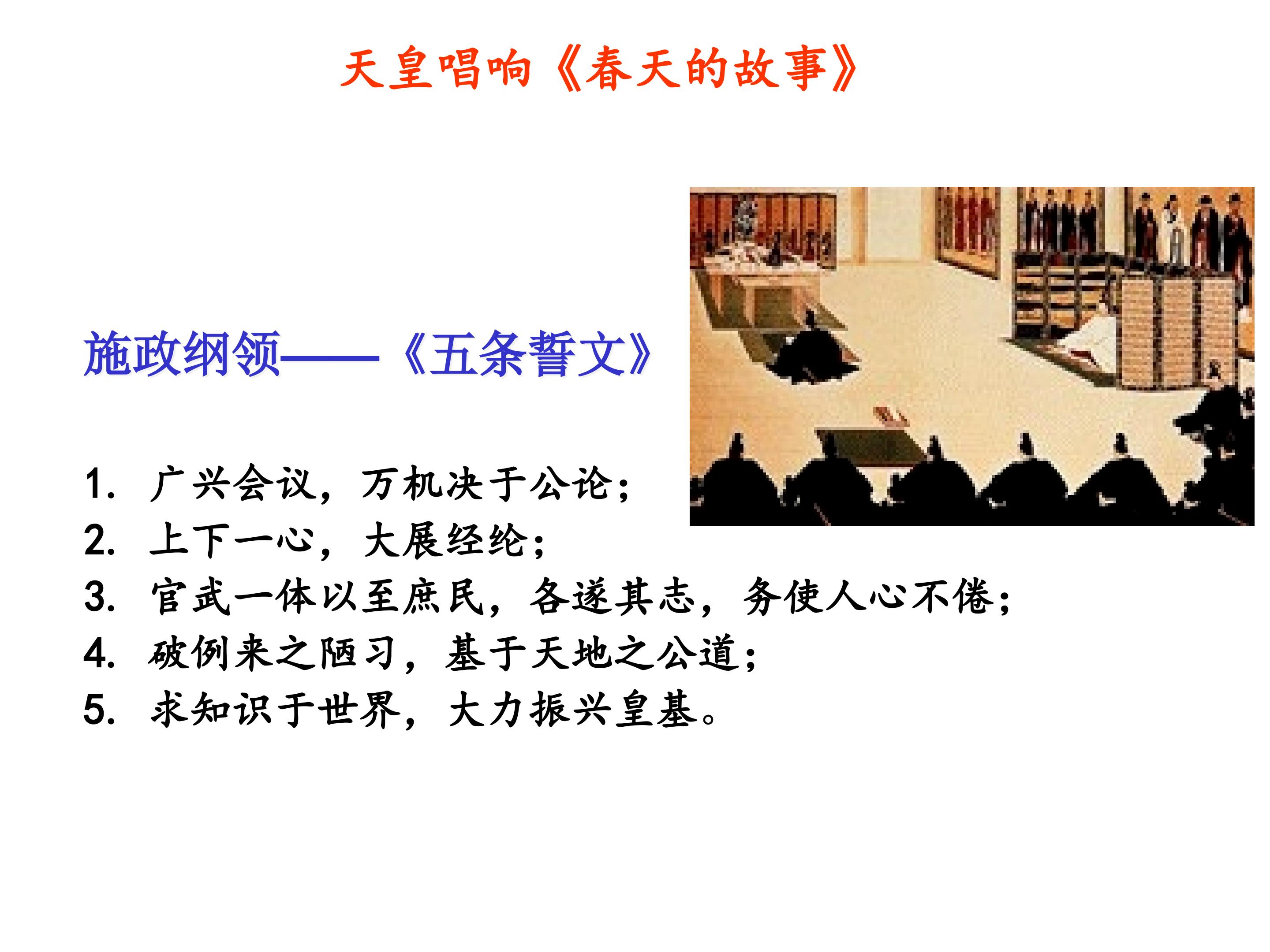 天皇唱响《春天的故事》

施政纲领——《五条誓文》

1.广兴会议，万机决于公论；
2.上下一心，大展经纶；
3.官武一体以至庶民，各遂其志，务使人心不倦；
4.破例来之陋习，基于天地之公道；
5.求知识于世界，大力振兴皇基。